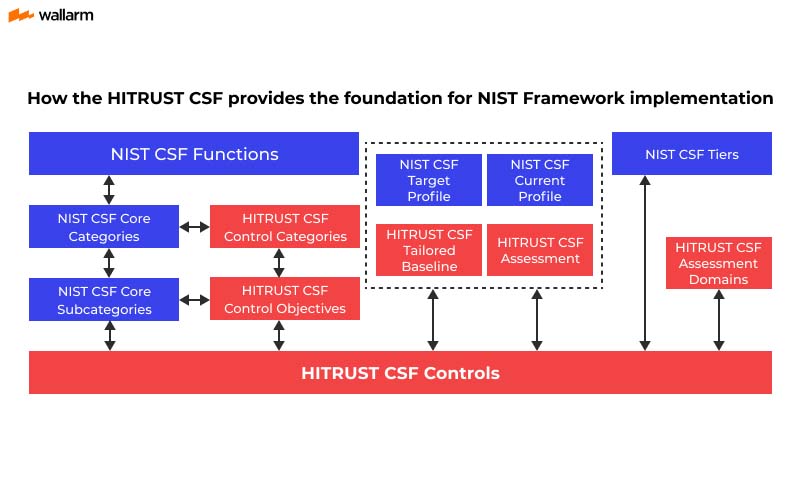 wallarm

How the HITRUST CSF provides the foundation for NIST Framework implementation

NIST CSF Functions

NIST CSF Core Categories

HITRUST CSF Control Categories

NIST CSF Core Subcategories

HITRUST CSF Control Objectives

NIST CSF Target Profile

NIST CSF Current Profile

HITRUST CSF Tailored Baseline

HITRUST CSF Assessment

NIST CSF Tiers

HITRUST CSF Assessment Domains

HITRUST CSF Controls